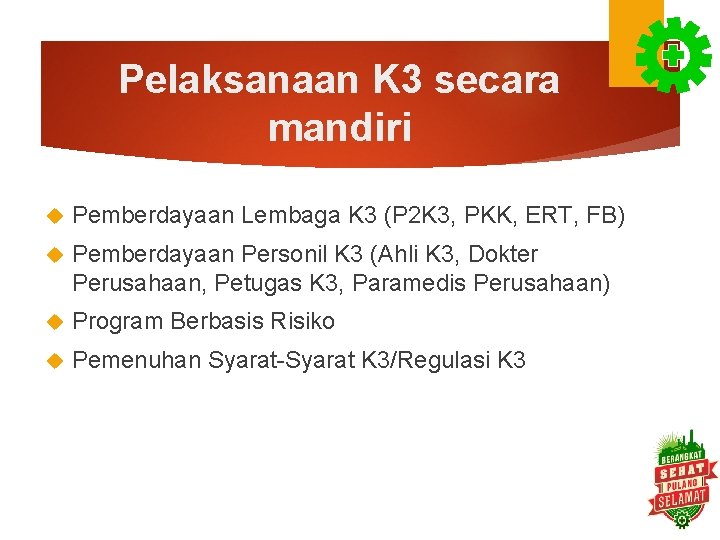 Pelaksanaan K3 secara mandiri

Pemberdayaan Lembaga K3 (P2K3, PKK, ERT, FB)

Pemberdayaan Personil K3 (Ahli K3, Dokter Perusahaan, Petugas K3, Paramedis Perusahaan)

Program Berbasis Risiko

Pemenuhan Syarat-Syarat K3/Regulasi K3

BERANGKAT SEHAT PULANG SELAMAT